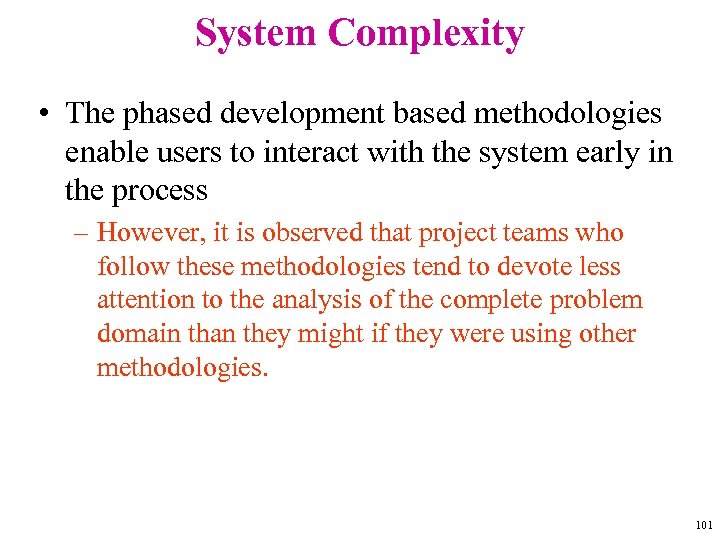 System Complexity

• The phased development based methodologies enable users to interact with the system early in the process

– However, it is observed that project teams who follow these methodologies tend to devote less attention to the analysis of the complete problem domain than they might if they were using other methodologies.

101